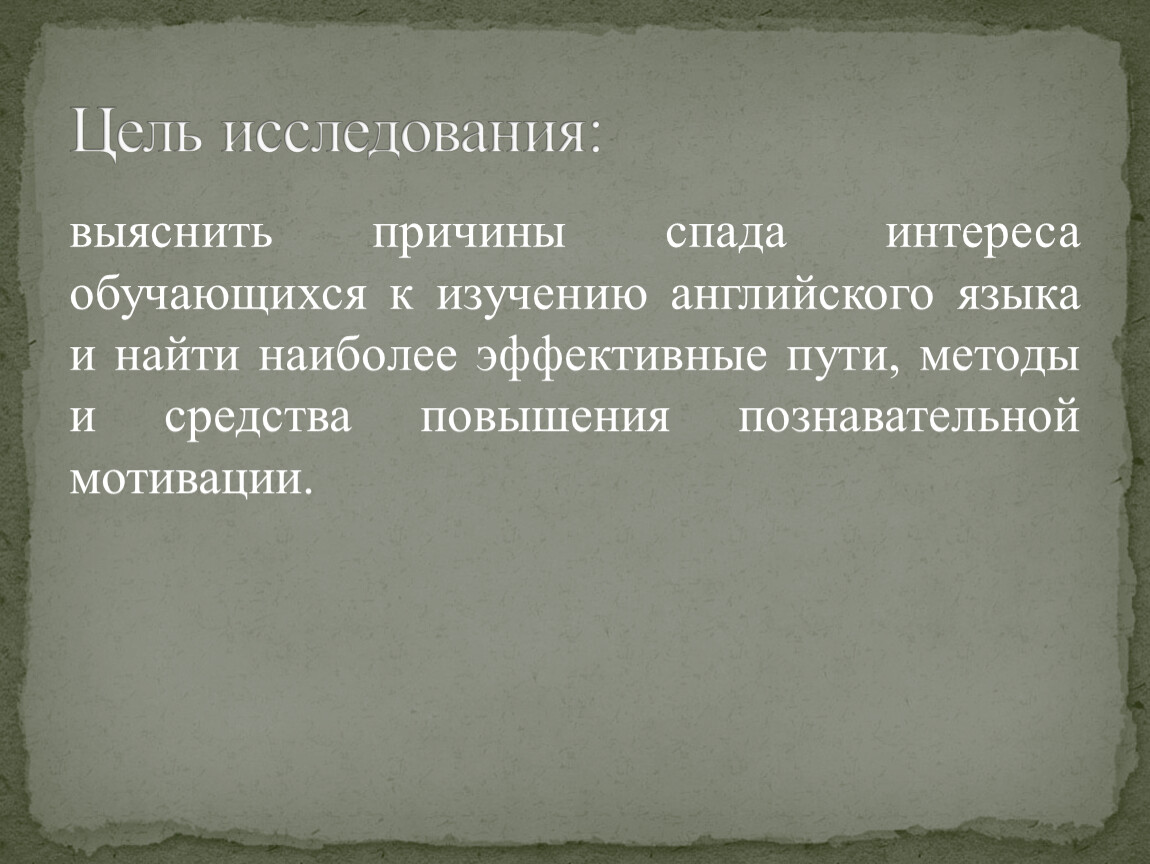 Цель исследования:

выяснить причины спада интереса обучающихся к изучению английского языка и найти наиболее эффективные пути, методы и средства повышения познавательной мотивации.